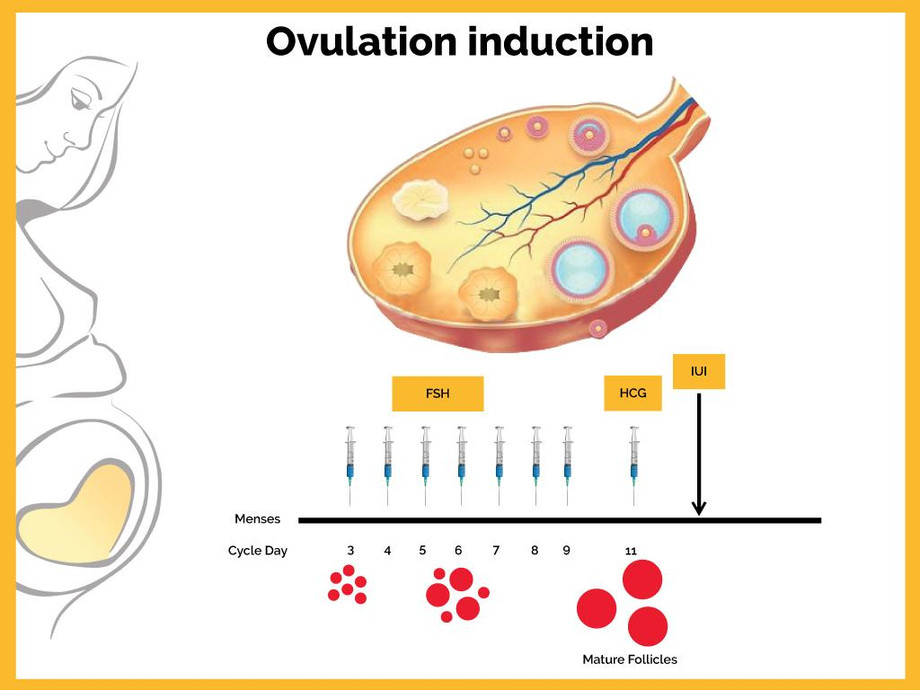 Ovulation induction

FSH

HCG

IUI

Menses

Cycle Day 3 4 5 6 7 8 9 11

Mature Follicles